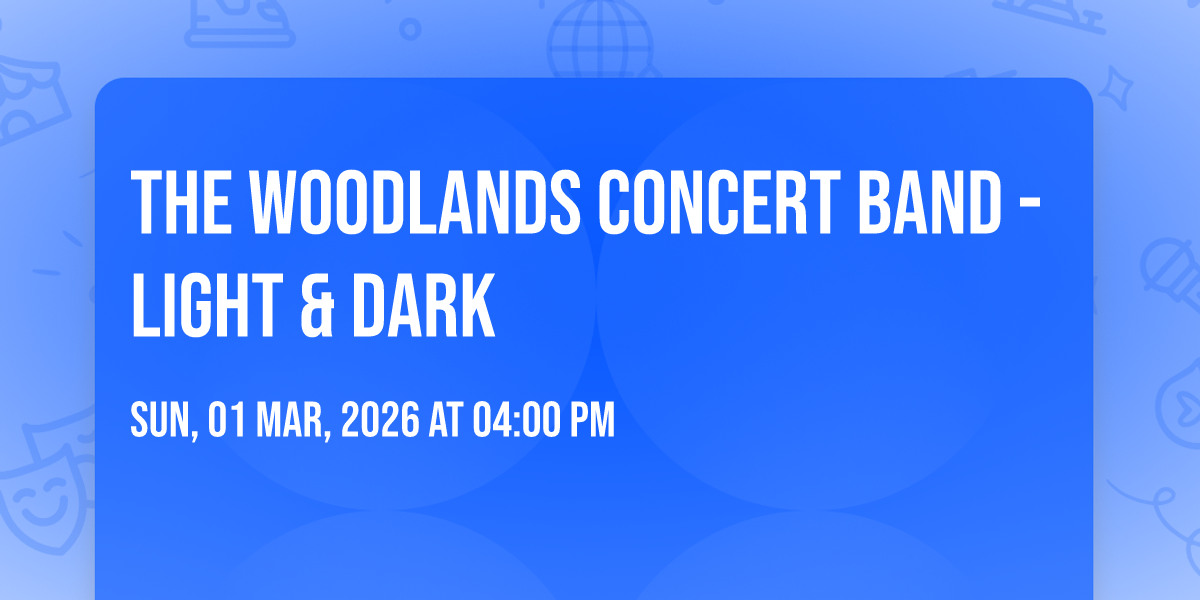 THE WOODLANDS CONCERT BAND - LIGHT & DARK

SUN, 01 MAR, 2026 AT 04:00 PM